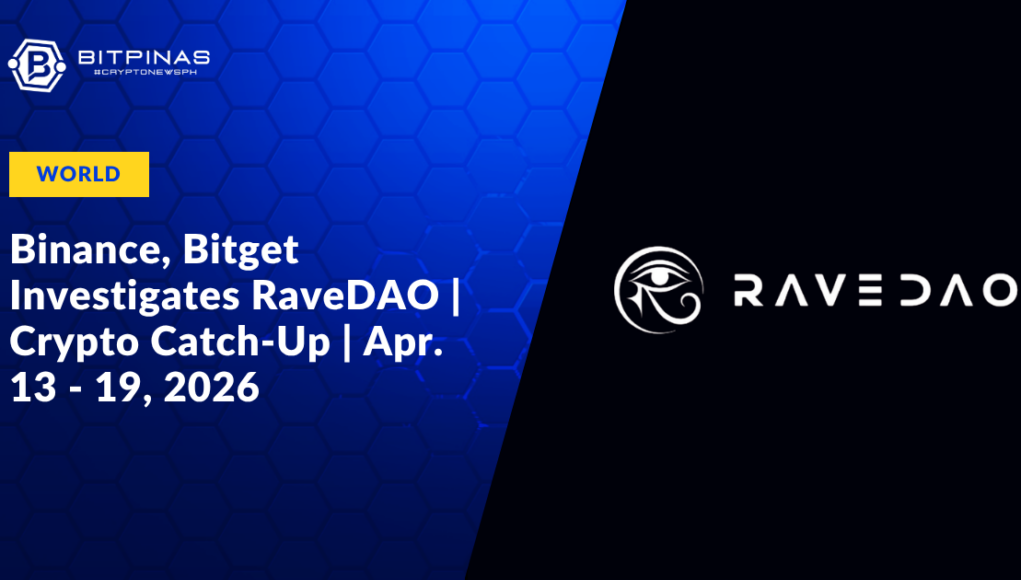 BITPINAS
#CRYPTONEWSPH

WORLD

Binance, Bitget Investigates RaveDAO | Crypto Catch-Up | Apr. 13 - 19, 2026

RAVEDAO